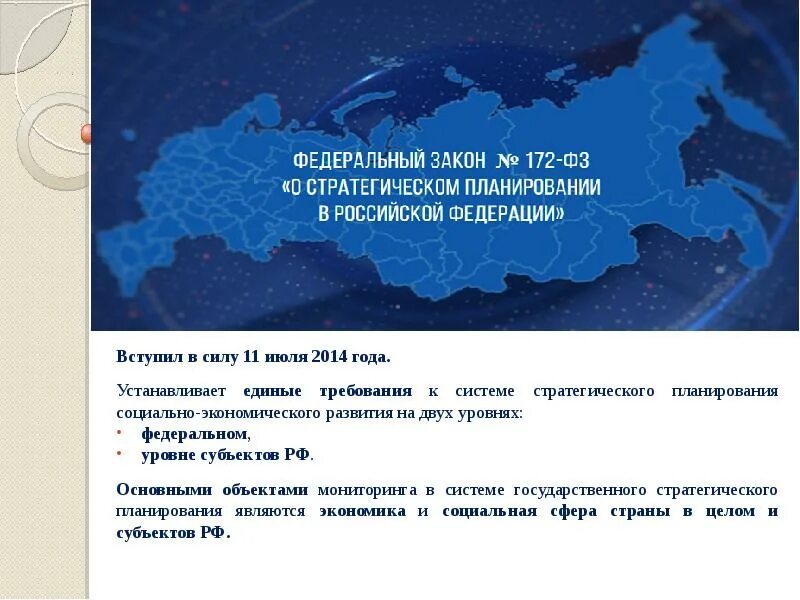 ФЕДЕРАЛЬНЫЙ ЗАКОН № 172-ФЗ
«О СТРАТЕГИЧЕСКОМ ПЛАНИРОВАНИИ
В РОССИЙСКОЙ ФЕДЕРАЦИИ»

Вступил в силу 11 июля 2014 года.

Устанавливает единые требования к системе стратегического планирования социально-экономического развития на двух уровнях:
• федеральном,
• уровне субъектов РФ.

Основными объектами мониторинга в системе государственного стратегического планирования являются экономика и социальная сфера страны в целом и субъектов РФ.